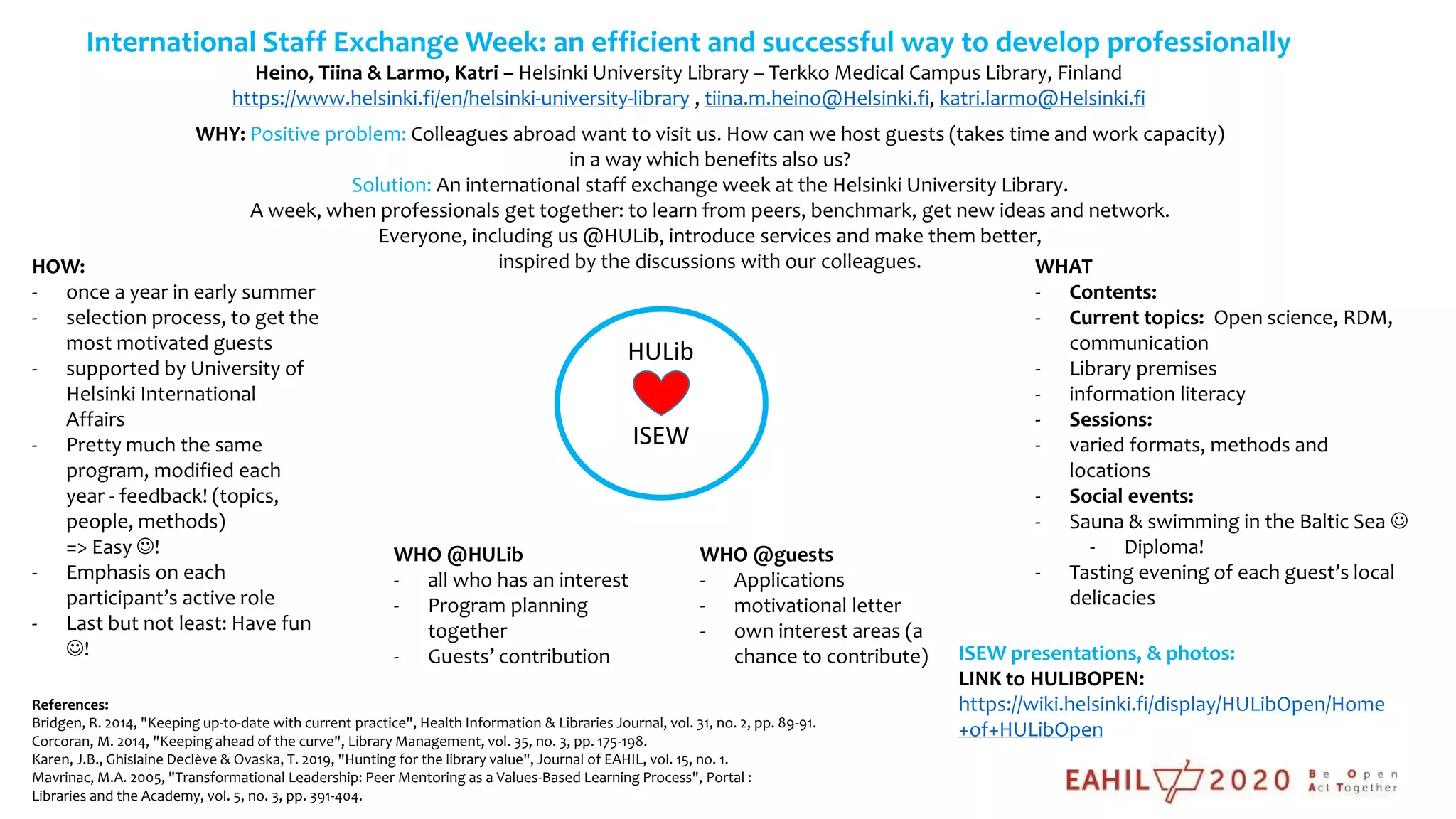 International Staff Exchange Week: an efficient and successful way to develop professionally

Heino, Tiina & Larmo, Katri – Helsinki University Library – Terkko Medical Campus Library, Finland
https://www.helsinki.fi/en/helsinki-university-library , tiina.m.heino@Helsinki.fi, katri.larmo@Helsinki.fi

WHY: Positive problem: Colleagues abroad want to visit us. How can we host guests (takes time and work capacity) in a way which benefits also us?
Solution: An international staff exchange week at the Helsinki University Library.
A week, when professionals get together: to learn from peers, benchmark, get new ideas and network.
Everyone, including us @HULib, introduce services and make them better, inspired by the discussions with our colleagues.

HOW:
- once a year in early summer
- selection process, to get the most motivated guests
- supported by University of Helsinki International Affairs
- Pretty much the same program, modified each year - feedback! (topics, people, methods) => Easy ☺!
- Emphasis on each participant's active role
- Last but not least: Have fun ☺!

HULib
ISEW

WHO @HULib
- all who has an interest
- Program planning together
- Guests' contribution

WHO @guests
- Applications
- motivational letter
- own interest areas (a chance to contribute)

WHAT
- Contents:
- Current topics: Open science, RDM, communication
- Library premises
- information literacy
- Sessions:
- varied formats, methods and locations
- Social events:
- Sauna & swimming in the Baltic Sea ☺
- Diploma!
- Tasting evening of each guest's local delicacies

ISEW presentations, & photos:
LINK to HULIBOPEN:
https://wiki.helsinki.fi/display/HULibOpen/Home+of+HULibOpen

References:
Bridgen, R. 2014, "Keeping up-to-date with current practice", Health Information & Libraries Journal, vol. 31, no. 2, pp. 89-91.
Corcoran, M. 2014, "Keeping ahead of the curve", Library Management, vol. 35, no. 3, pp. 175-198.
Karen, J.B., Ghislaine Declève & Ovaska, T. 2019, "Hunting for the library value", Journal of EAHIL, vol. 15, no. 1.
Mavrinac, M.A. 2005, "Transformational Leadership: Peer Mentoring as a Values-Based Learning Process", Portal : Libraries and the Academy, vol. 5, no. 3, pp. 391-404.

EAHIL 2020 Be Open Act Together